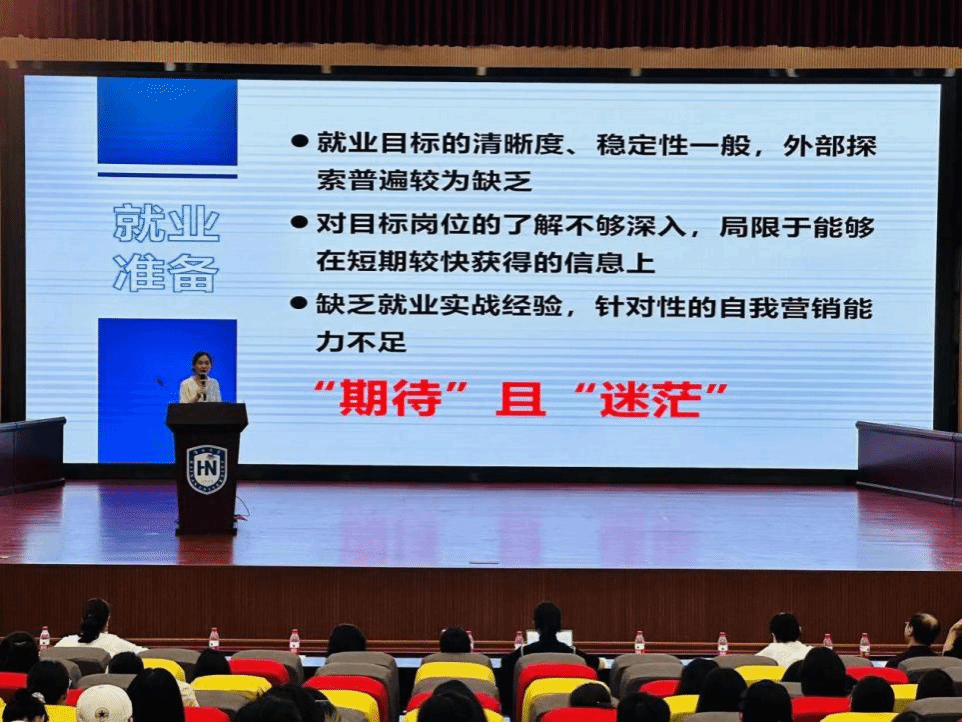 就业准备

● 就业目标的清晰度、稳定性一般，外部探索普遍较为缺乏

● 对目标岗位的了解不够深入，局限于能够在短期较快获得的信息上

● 缺乏就业实战经验，针对性的自我营销能力不足

“期待”且“迷茫”

HN